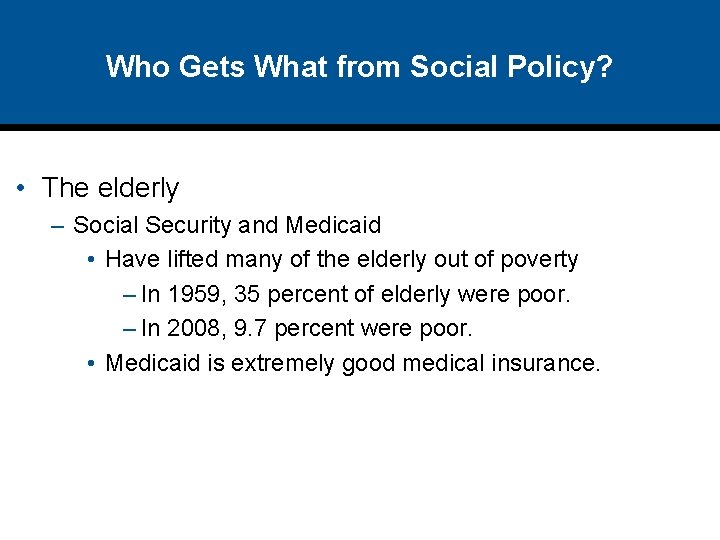 Who Gets What from Social Policy?

• The elderly
– Social Security and Medicaid
• Have lifted many of the elderly out of poverty
– In 1959, 35 percent of elderly were poor.
– In 2008, 9.7 percent were poor.
• Medicaid is extremely good medical insurance.